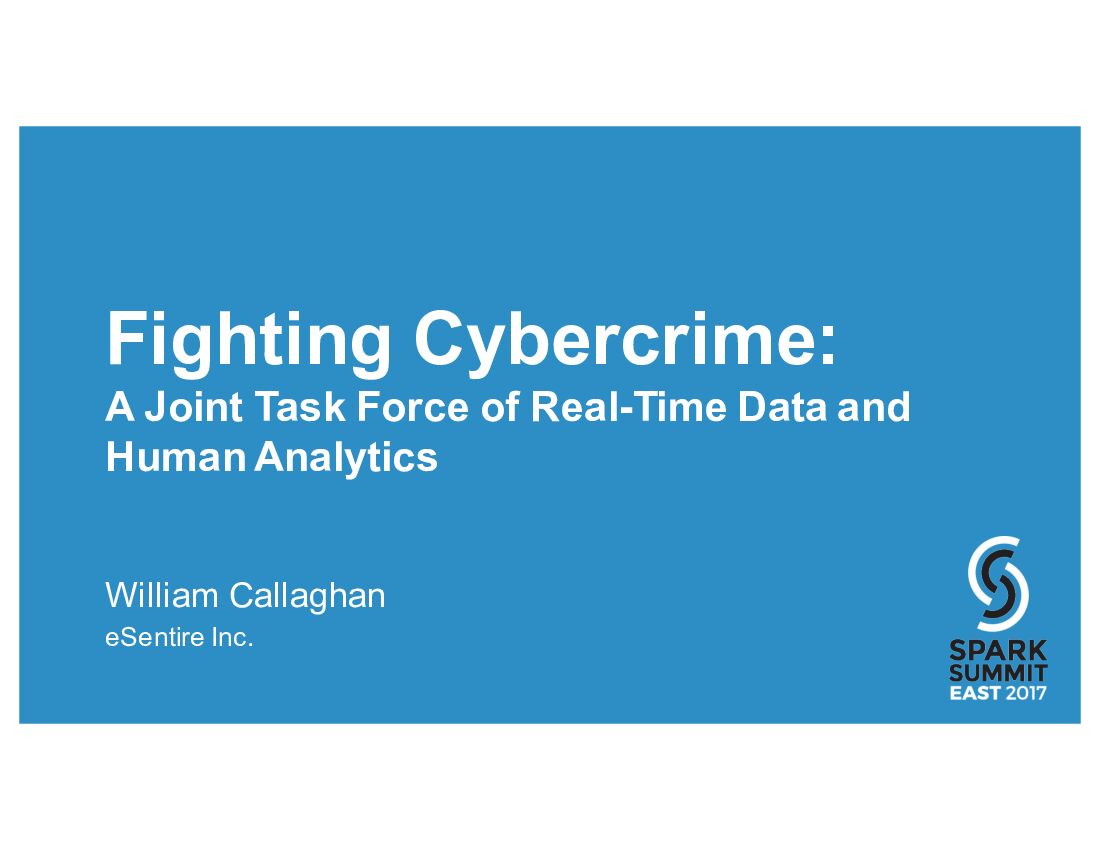 Fighting Cybercrime:
A Joint Task Force of Real-Time Data and Human Analytics

William Callaghan
eSentire Inc.

SPARK SUMMIT EAST 2017